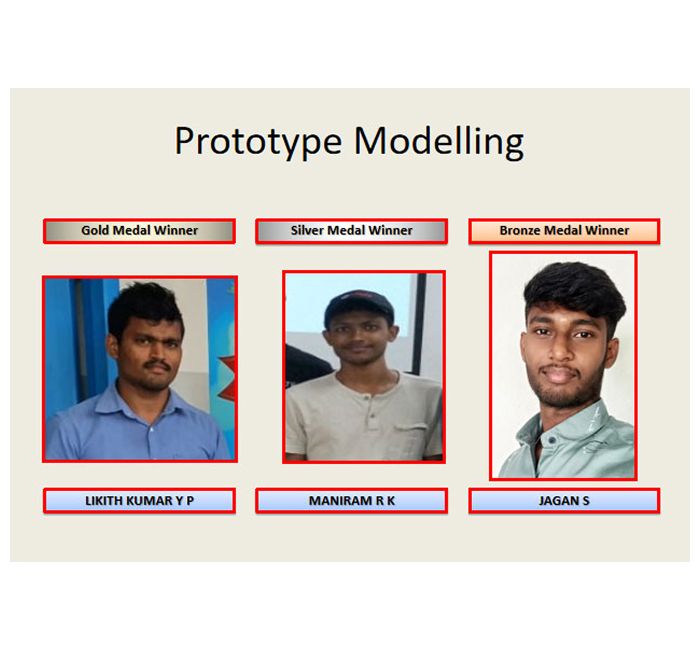 Prototype Modelling

Gold Medal Winner

Silver Medal Winner

Bronze Medal Winner

LIKITH KUMAR Y P

MANIRAM R K

JAGAN S